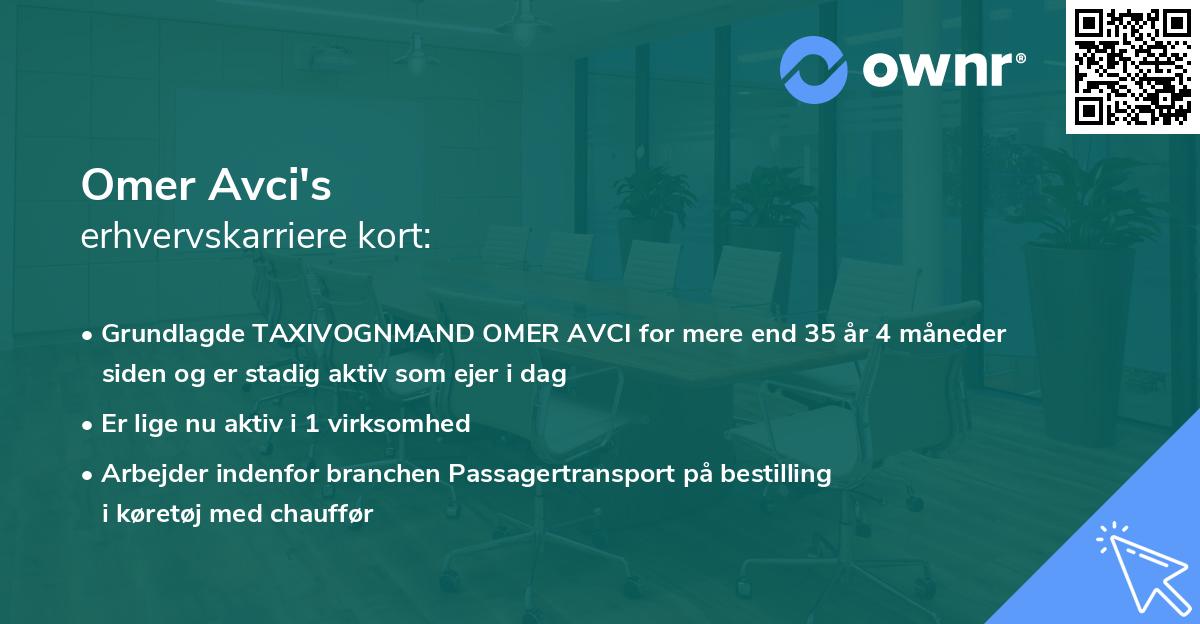 ownr®

Omer Avci's
erhvervskarriere kort:

• Grundlagde TAXIVOGNMAND OMER AVCI for mere end 35 år 4 måneder siden og er stadig aktiv som ejer i dag
• Er lige nu aktiv i 1 virksomhed
• Arbejder indenfor branchen Passagertransport på bestilling i køretøj med chauffør